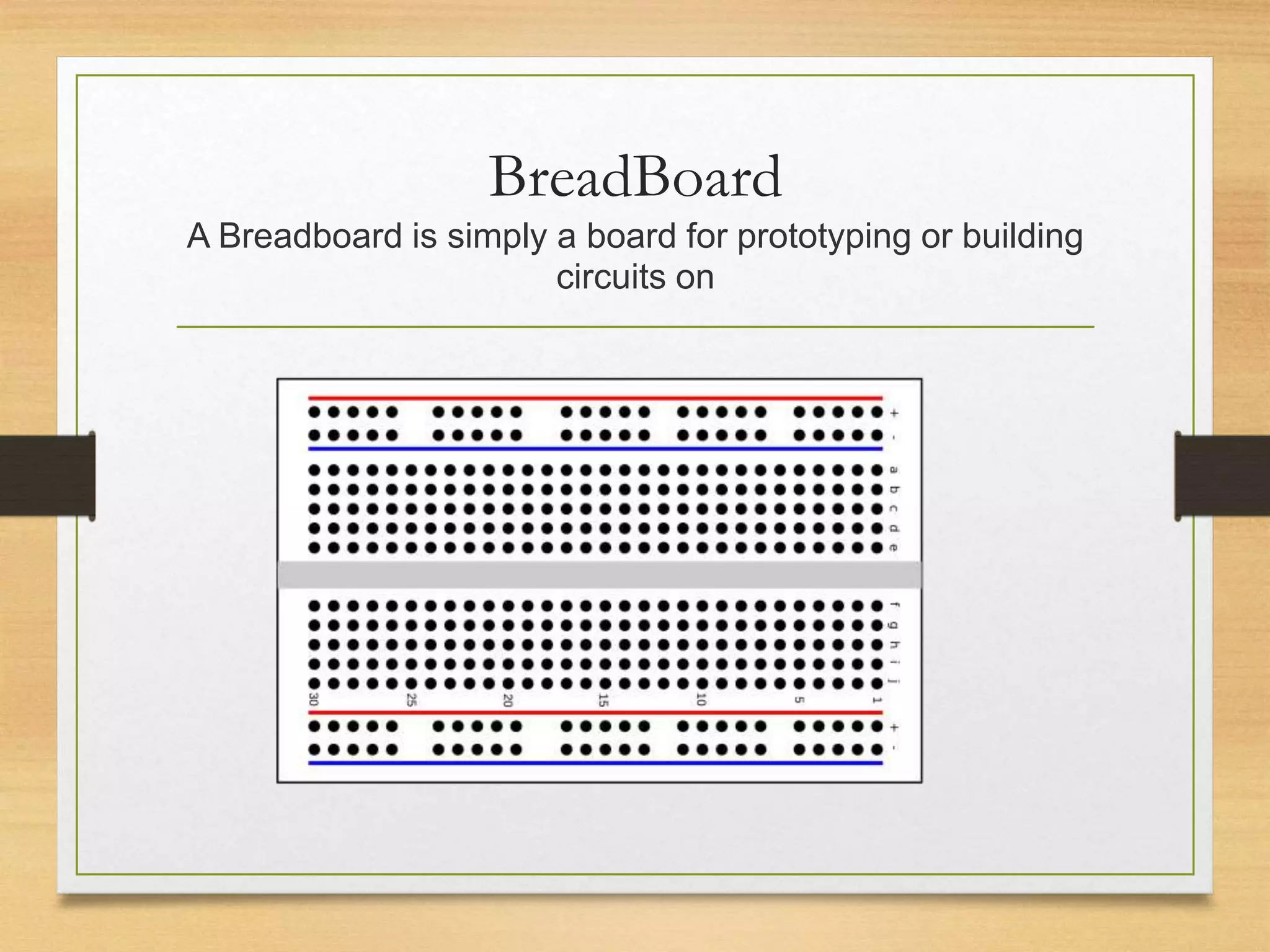 BreadBoard

A Breadboard is simply a board for prototyping or building circuits on

+
-
a
b
c
d
e
f
g
h
i
j
30
25
20
15
10
5
1
+
-